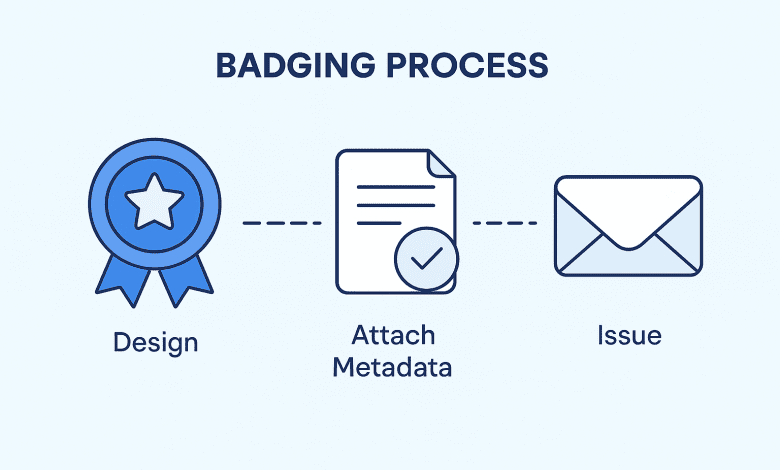 BADGING PROCESS

Design

Attach Metadata

Issue